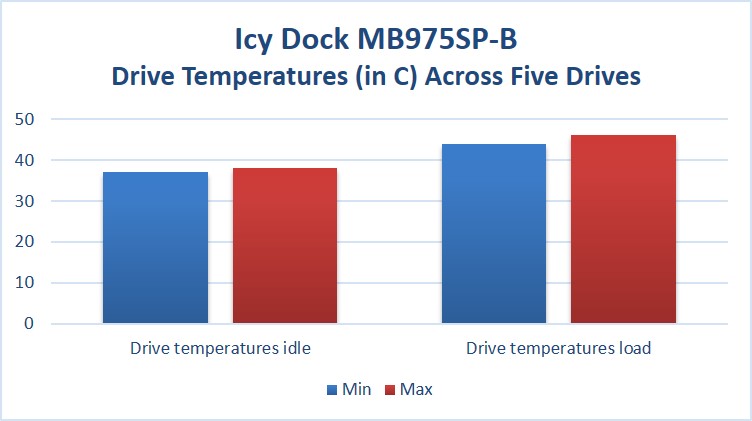 Icy Dock MB975SP-B
Drive Temperatures (in C) Across Five Drives

50
40
30
20
10
0

Drive temperatures idle
Drive temperatures load

Min Max